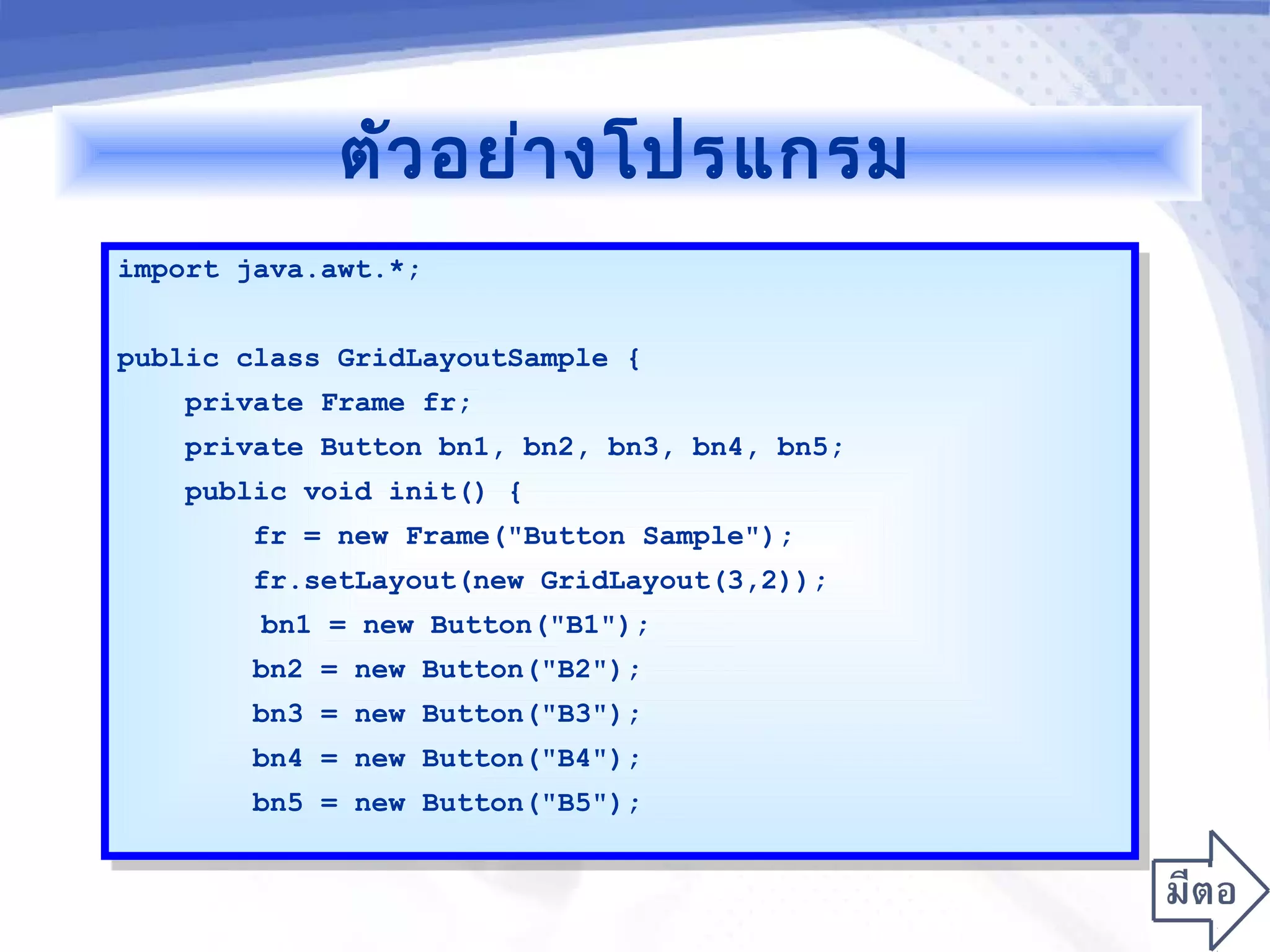 ตัวอย่างโปรแกรม

import java.awt.*;

public class GridLayoutSample {
private Frame fr;
private Button bn1, bn2, bn3, bn4, bn5;
public void init() {
fr = new Frame("Button Sample");
fr.setLayout(new GridLayout(3,2));
bn1 = new Button("B1");
bn2 = new Button("B2");
bn3 = new Button("B3");
bn4 = new Button("B4");
bn5 = new Button("B5");

มีตอ